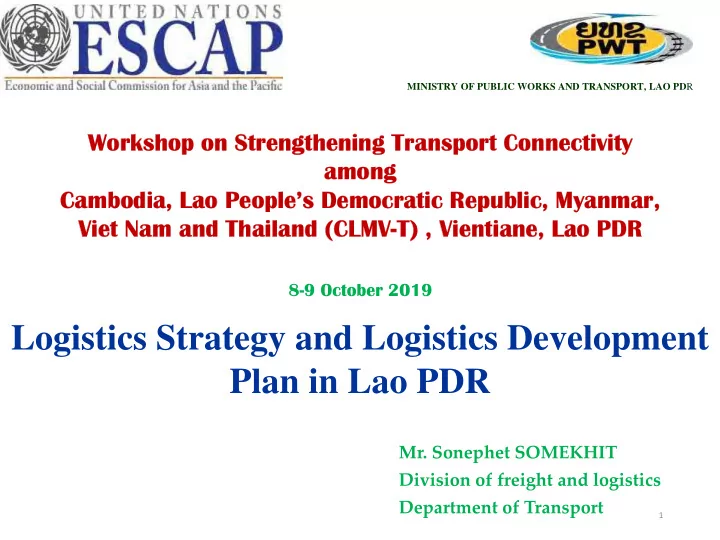 UNITED NATIONS
ESCAP
Economic and Social Commission for Asia and the Pacific

ຍທຂ
PWT

MINISTRY OF PUBLIC WORKS AND TRANSPORT, LAO PDR

Workshop on Strengthening Transport Connectivity among Cambodia, Lao People's Democratic Republic, Myanmar, Viet Nam and Thailand (CLMV-T) , Vientiane, Lao PDR

8-9 October 2019

Logistics Strategy and Logistics Development Plan in Lao PDR

Mr. Sonephet SOMEKHIT
Division of freight and logistics
Department of Transport

1